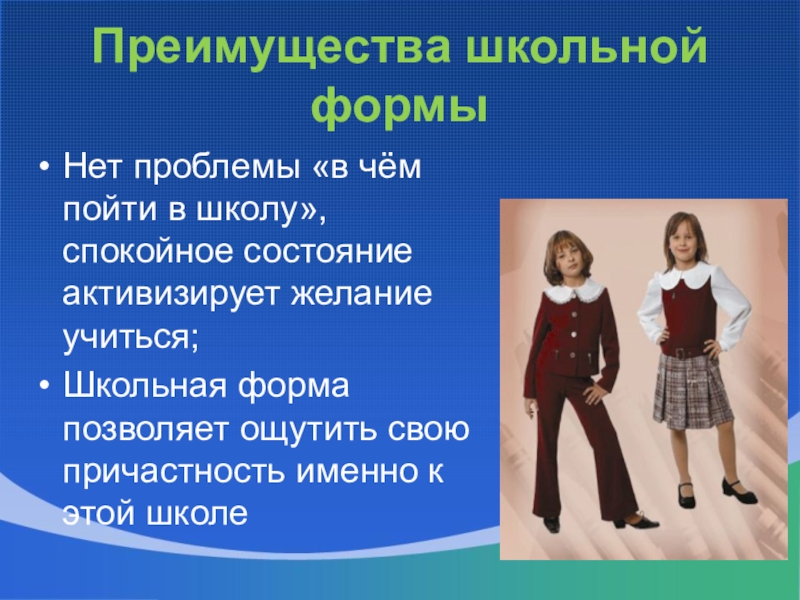 Преимущества школьной формы

• Нет проблемы «в чём пойти в школу», спокойное состояние активизирует желание учиться;

• Школьная форма позволяет ощутить свою причастность именно к этой школе